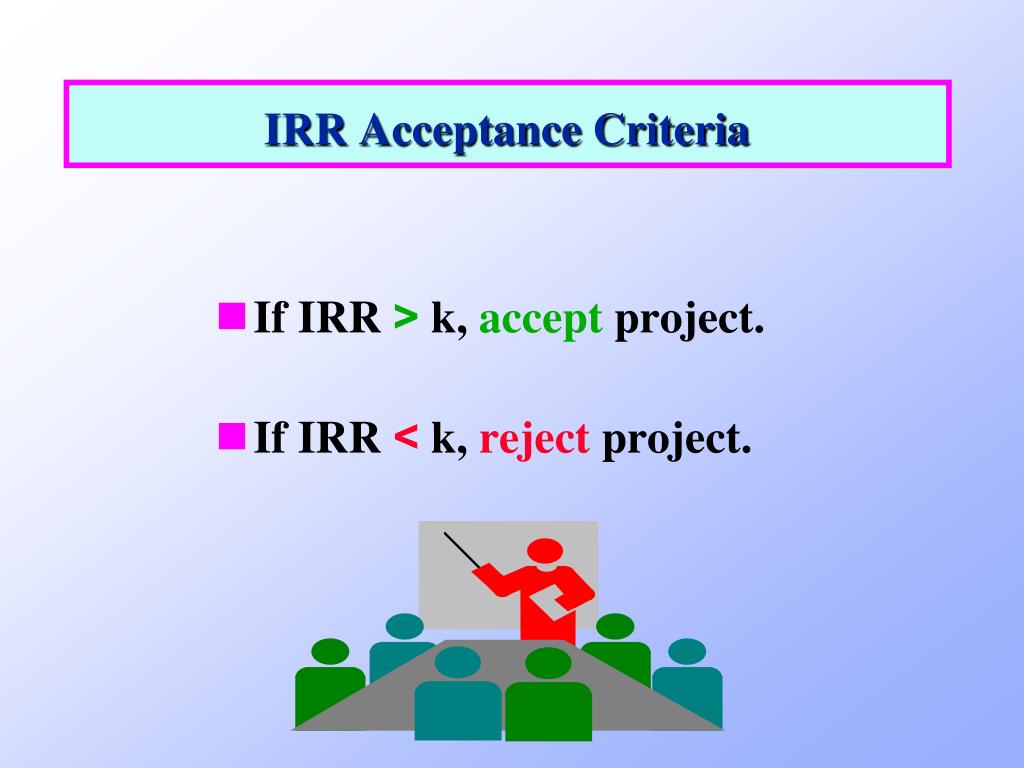 IRR Acceptance Criteria

If IRR > k, accept project.

If IRR < k, reject project.